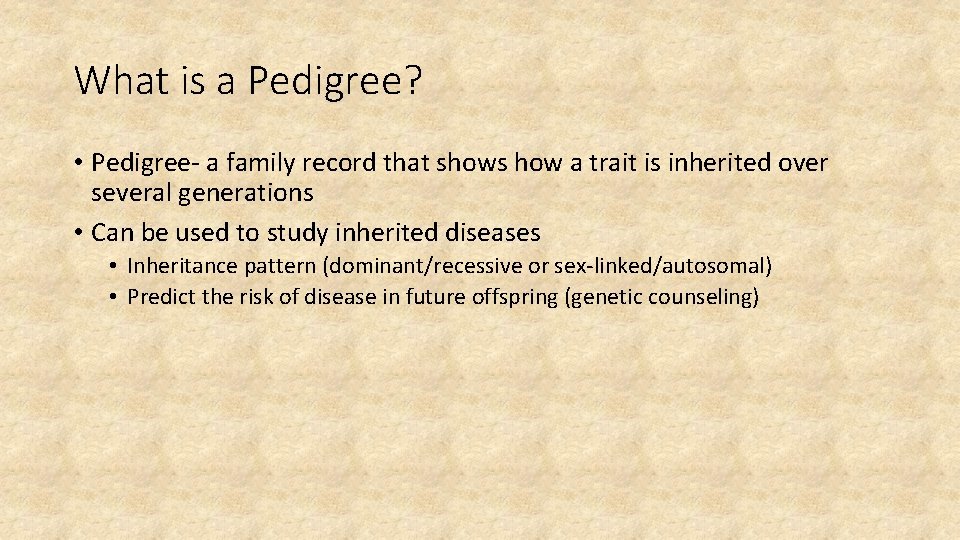 What is a Pedigree?

• Pedigree- a family record that shows how a trait is inherited over several generations

• Can be used to study inherited diseases
  • Inheritance pattern (dominant/recessive or sex-linked/autosomal)
  • Predict the risk of disease in future offspring (genetic counseling)